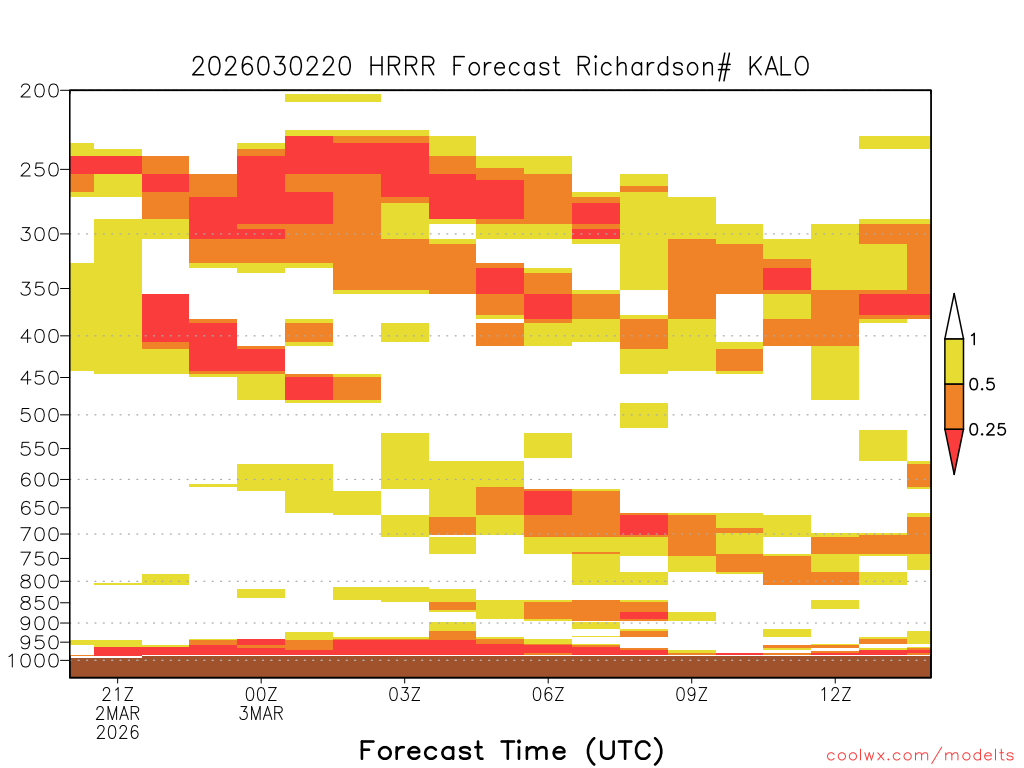 2026030220 HRRR Forecast Richardson# KALO

200
250
300
350
400
450
500
550
600
650
700
750
800
850
900
950
1000

1
0.5
0.25

21Z
2MAR
2026

00Z
3MAR

03Z

06Z

09Z

12Z

Forecast Time (UTC)

coolwx.com/modelts